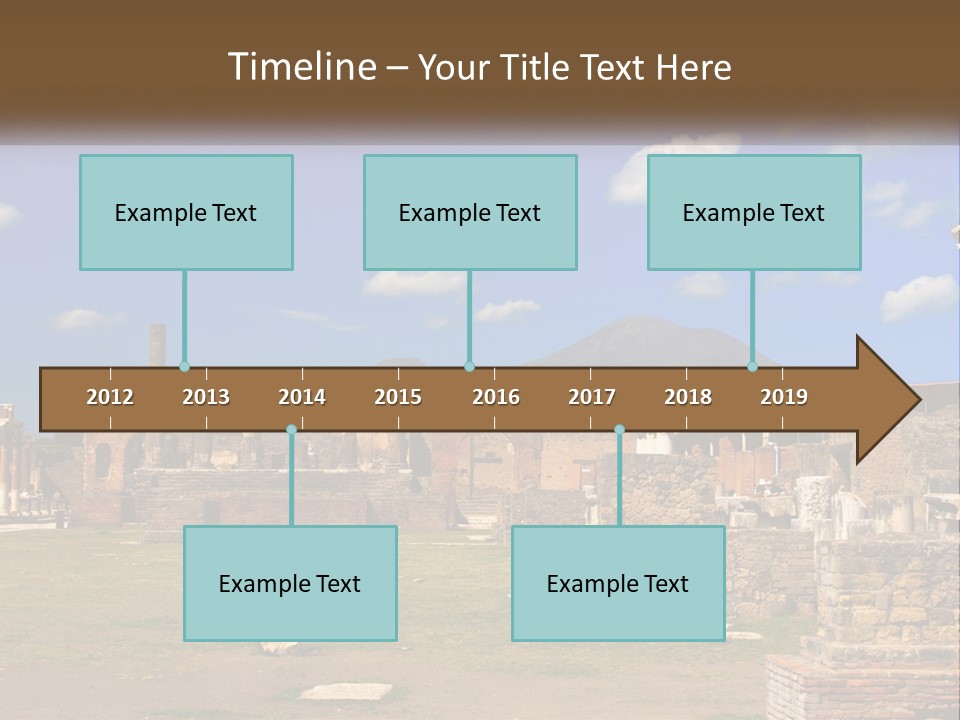 Timeline – Your Title Text Here

Example Text

Example Text

Example Text

2012 2013 2014 2015 2016 2017 2018 2019

Example Text

Example Text